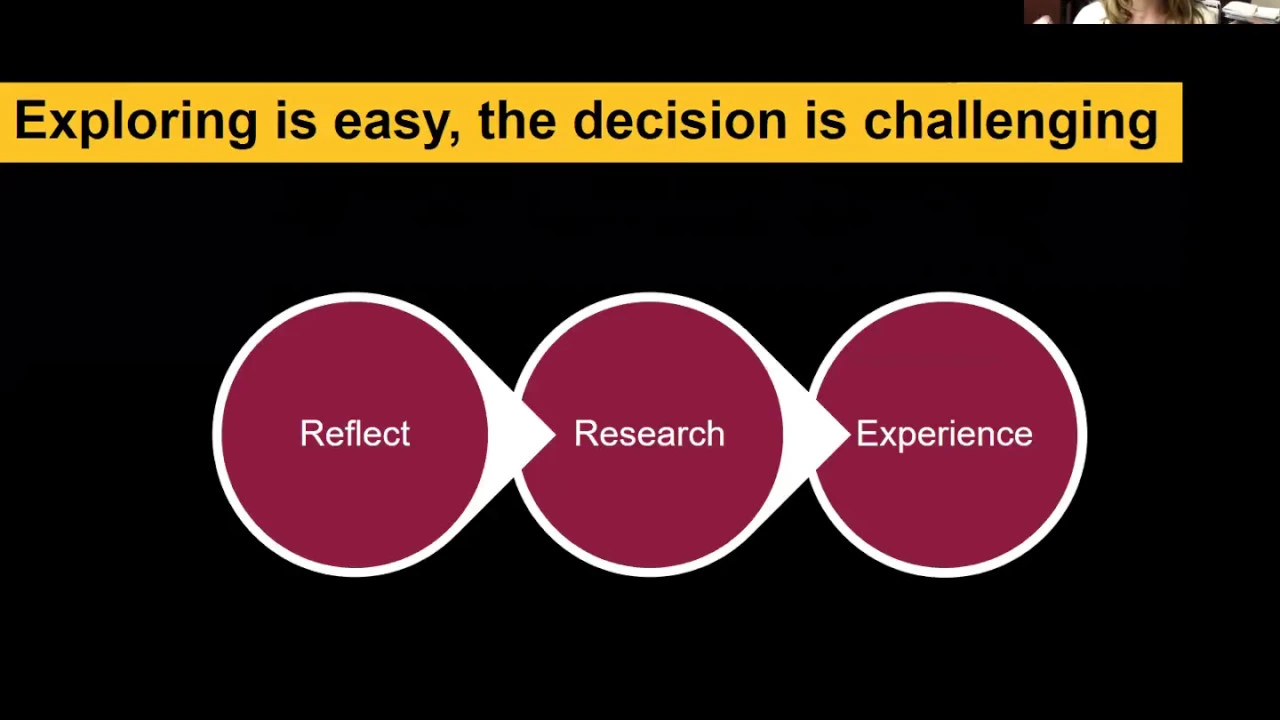 Exploring is easy, the decision is challenging

Reflect

Research

Experience